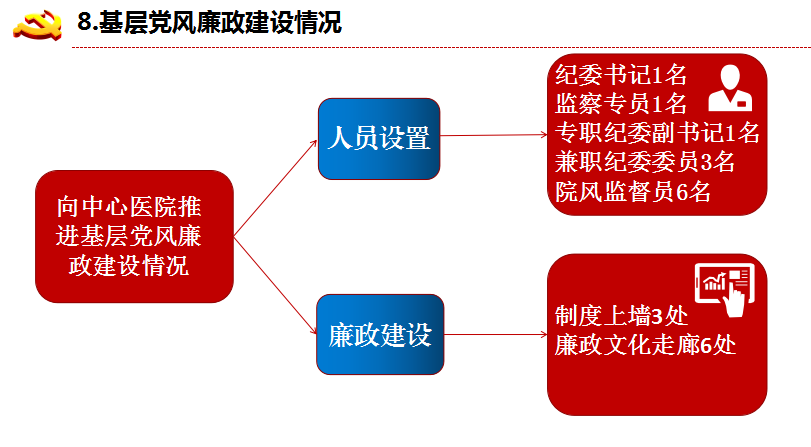 8.基层党风廉政建设情况

向中心医院推进基层党风廉政建设情况

人员设置

纪委书记1名
监察专员1名
专职纪委副书记1名
兼职纪委委员3名
院风监督员6名

廉政建设

制度上墙3处
廉政文化走廊6处